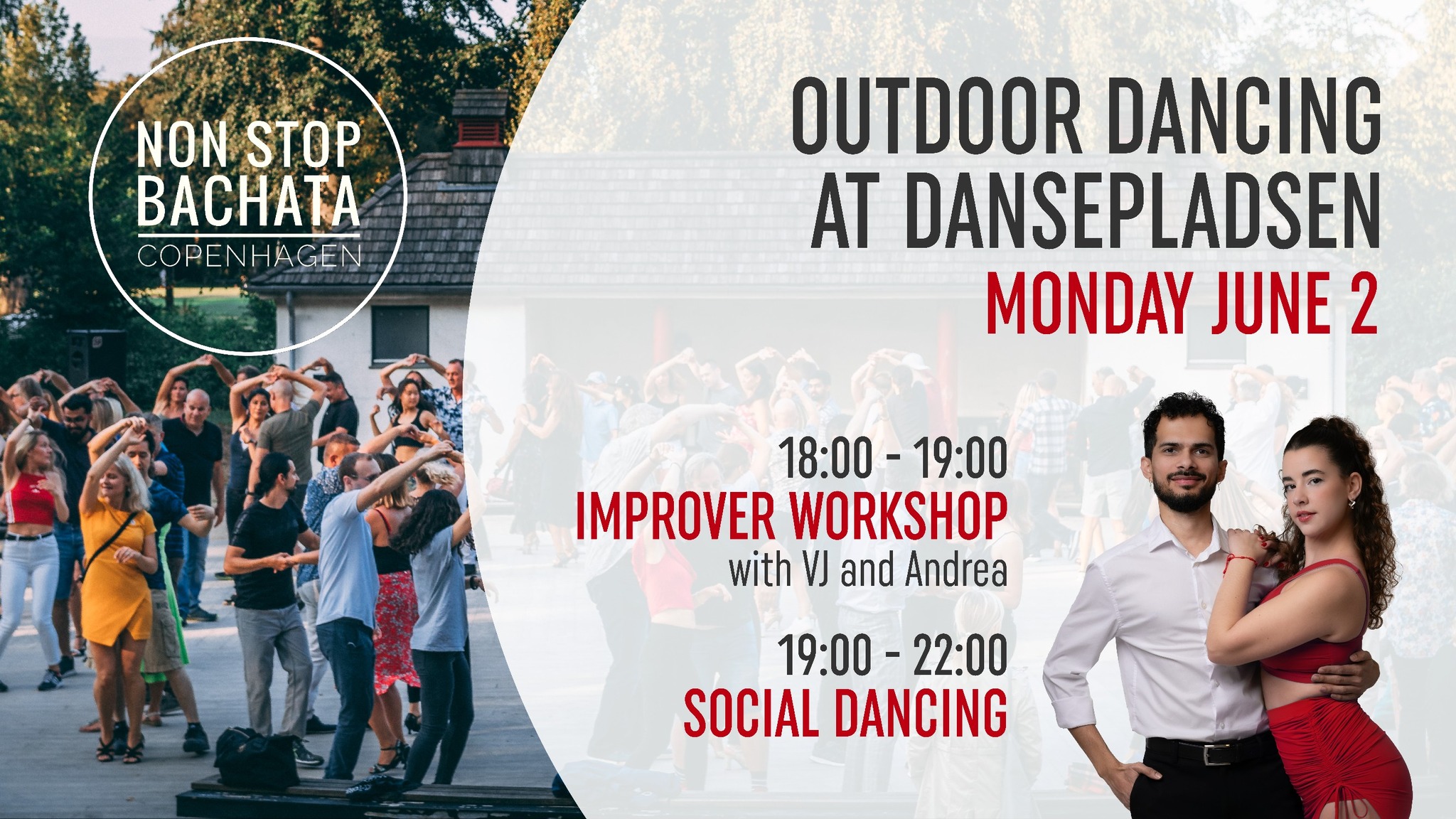 NON STOP BACHATA
COPENHAGEN

OUTDOOR DANCING AT DANSEPLADSEN
MONDAY JUNE 2

18:00 - 19:00
IMPROVER WORKSHOP
with VJ and Andrea

19:00 - 22:00
SOCIAL DANCING